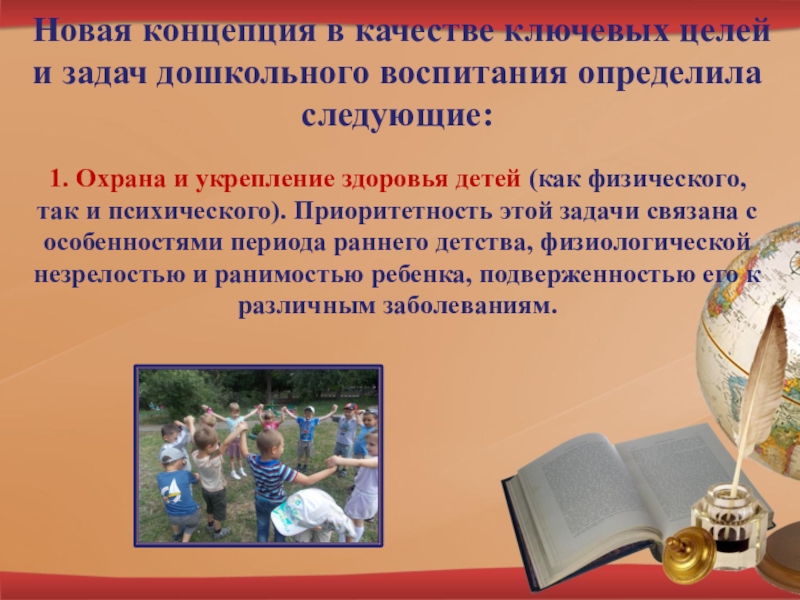 Новая концепция в качестве ключевых целей и задач дошкольного воспитания определила следующие:

1. Охрана и укрепление здоровья детей (как физического, так и психического). Приоритетность этой задачи связана с особенностями периода раннего детства, физиологической незрелостью и ранимостью ребенка, подверженностью его к различным заболеваниям.